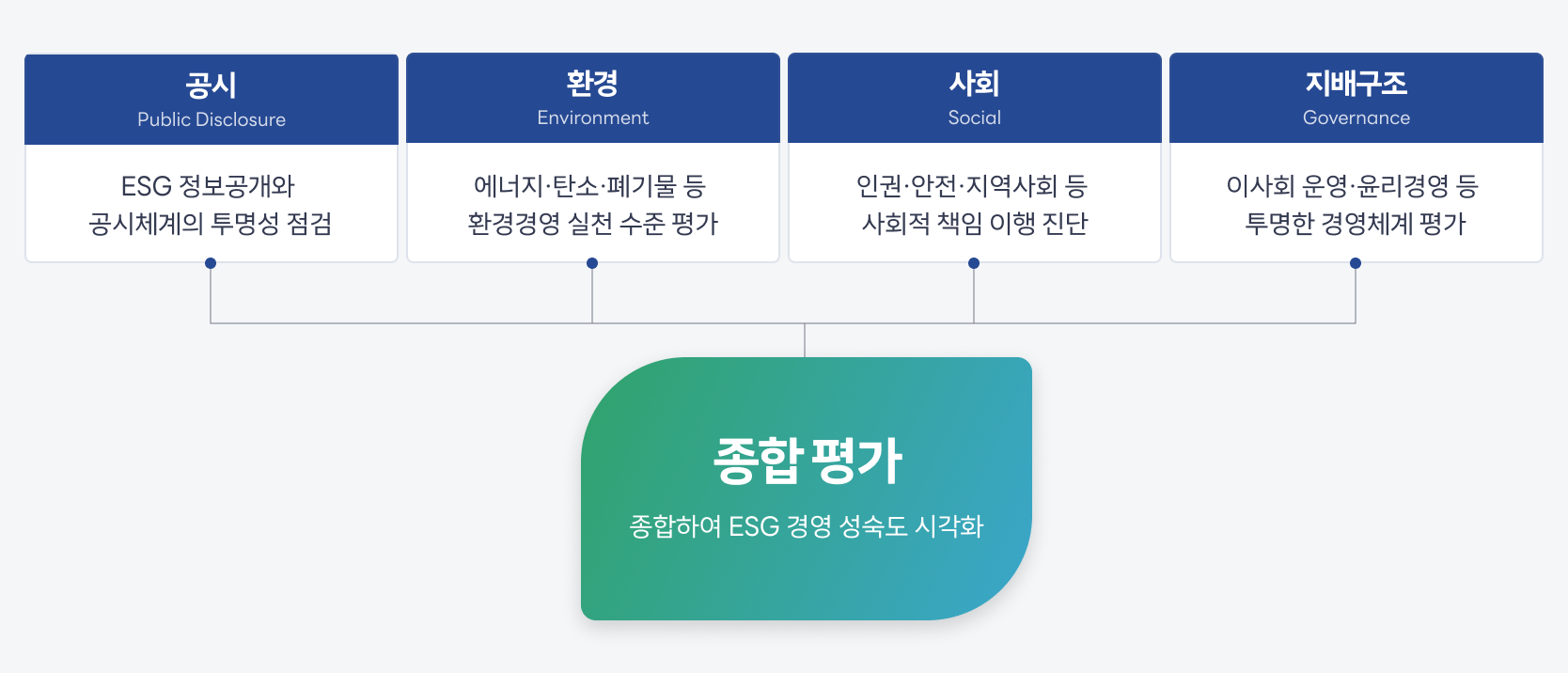 공시
Public Disclosure

ESG 정보공개와 공시체계의 투명성 점검

환경
Environment

에너지·탄소·폐기물 등 환경경영 실천 수준 평가

사회
Social

인권·안전·지역사회 등 사회적 책임 이행 진단

지배구조
Governance

이사회 운영·윤리경영 등 투명한 경영체계 평가

종합 평가

종합하여 ESG 경영 성숙도 시각화